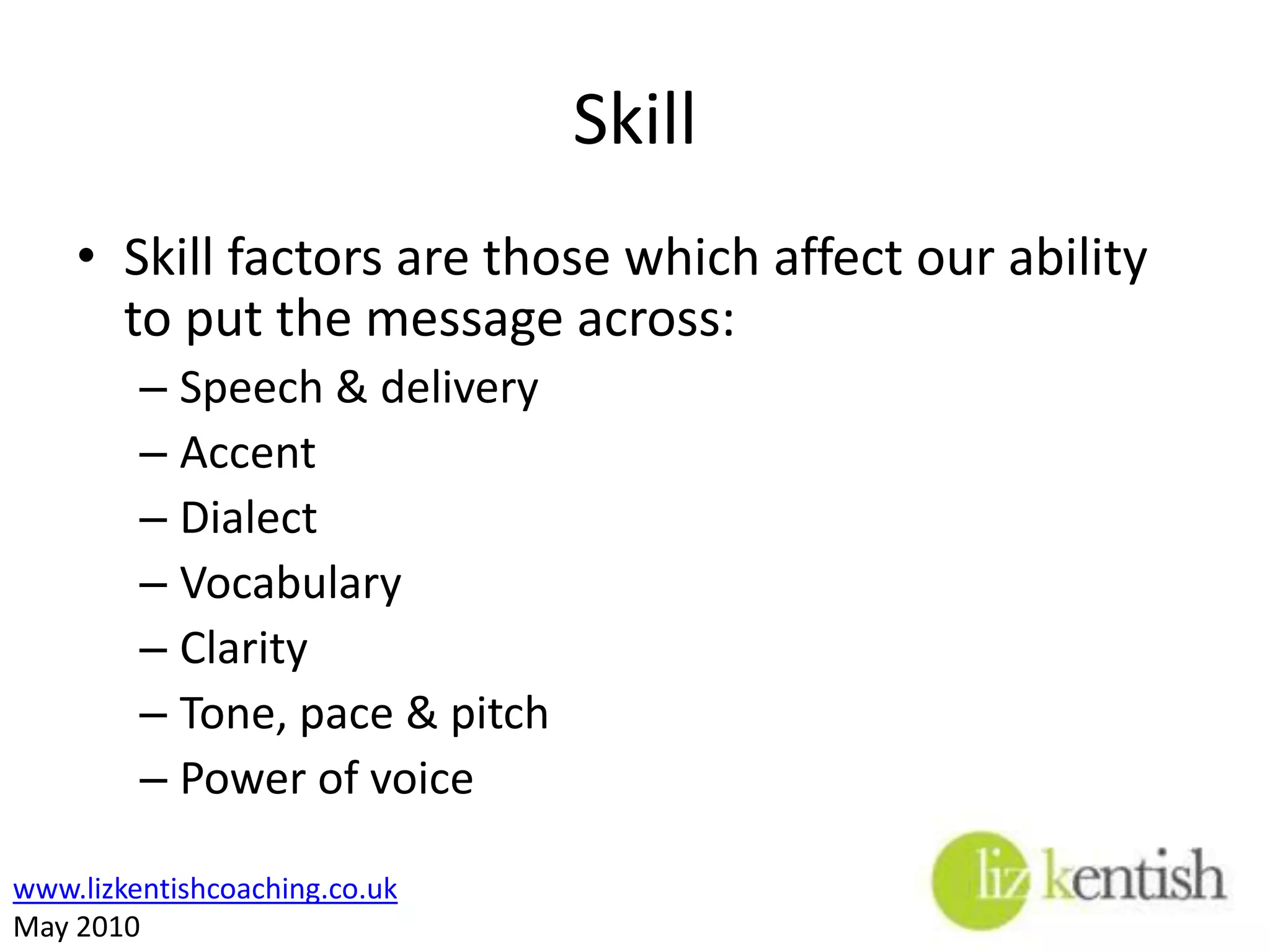 Skill

• Skill factors are those which affect our ability to put the message across:
– Speech & delivery
– Accent
– Dialect
– Vocabulary
– Clarity
– Tone, pace & pitch
– Power of voice

www.lizkentishcoaching.co.uk
May 2010

liz kentish